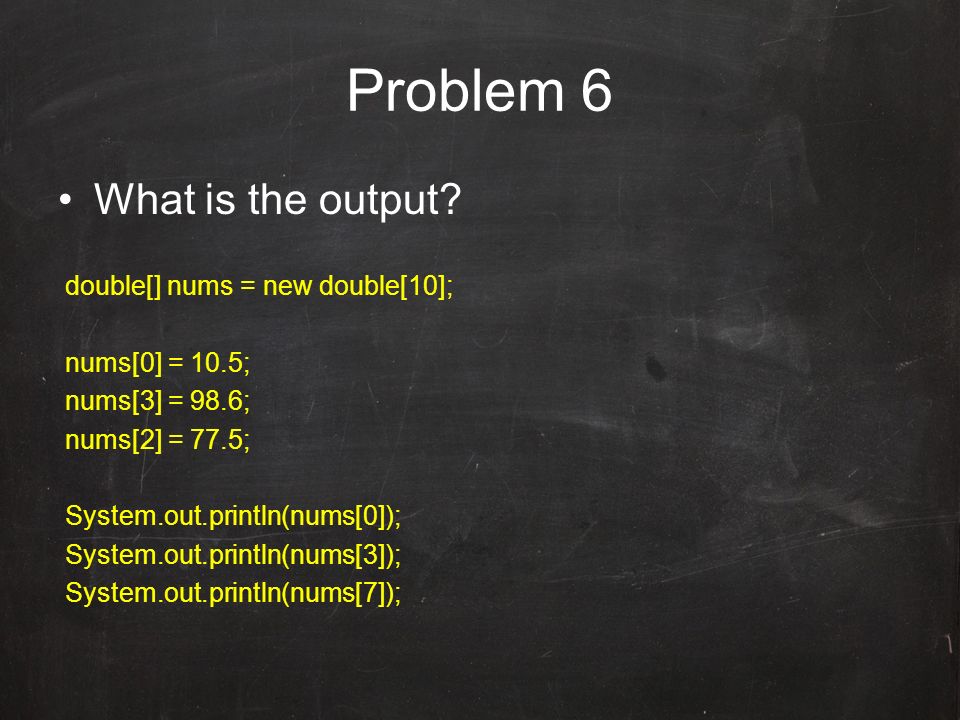 Problem 6

• What is the output?

double[] nums = new double[10];

nums[0] = 10.5;
nums[3] = 98.6;
nums[2] = 77.5;

System.out.println(nums[0]);
System.out.println(nums[3]);
System.out.println(nums[7]);